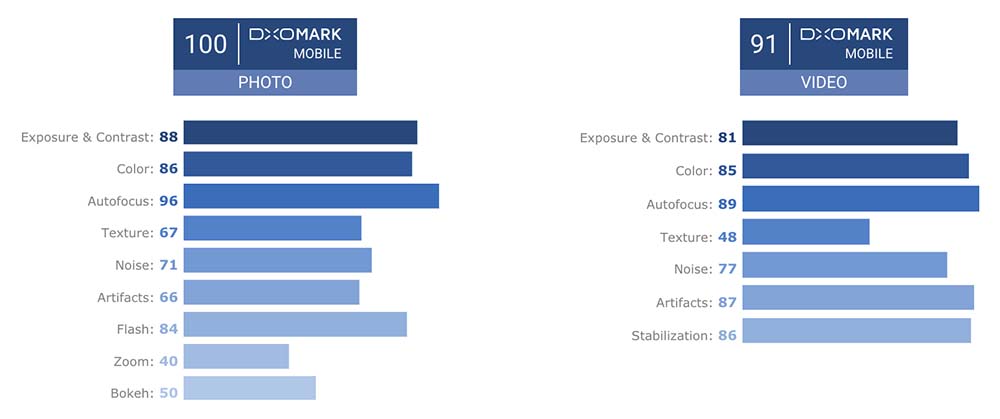 100 DXOMARK MOBILE
PHOTO

Exposure & Contrast: 88
Color: 86
Autofocus: 96
Texture: 67
Noise: 71
Artifacts: 66
Flash: 84
Zoom: 40
Bokeh: 50

91 DXOMARK MOBILE
VIDEO

Exposure & Contrast: 81
Color: 85
Autofocus: 89
Texture: 48
Noise: 77
Artifacts: 87
Stabilization: 86